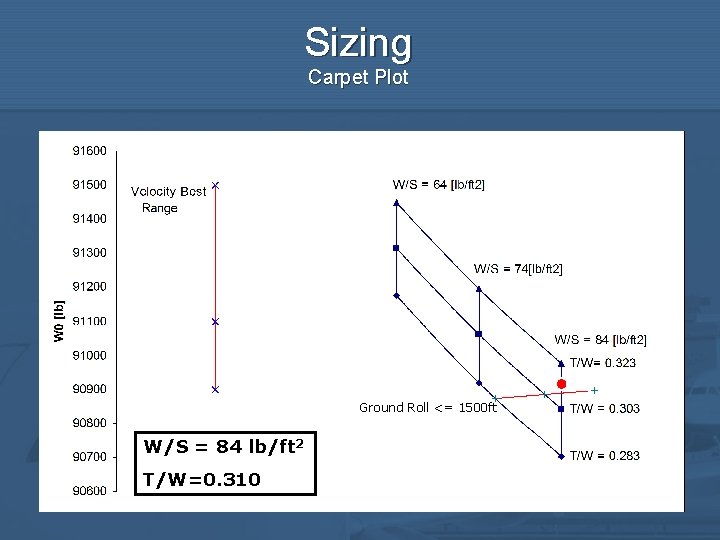 Sizing
Carpet Plot

91600
91500
91400
91300
91200
91100
91000
90900
90800
90700
90600

W0 [lb]

Velocity Best Range

W/S = 64 [lb/ft2]
W/S = 74[lb/ft2]
W/S = 84 [lb/ft2]
T/W= 0.323
T/W = 0.303
T/W = 0.283
Ground Roll <= 1500ft

W/S = 84 lb/ft$^2$
T/W=0.310